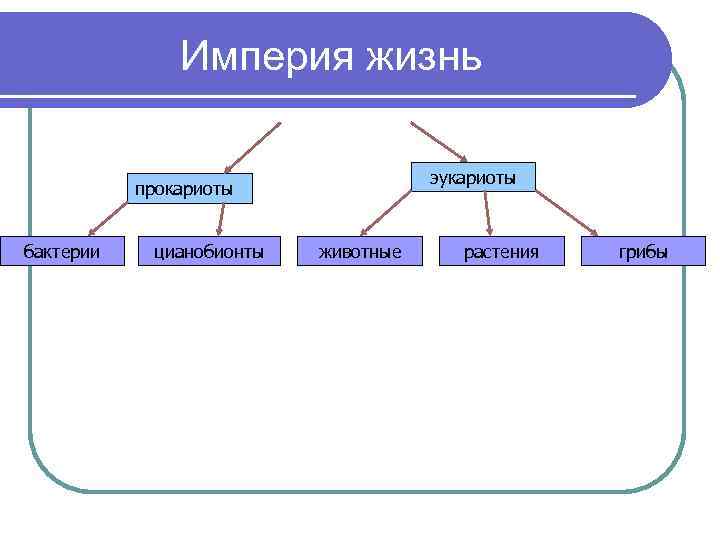 Империя жизнь

прокариоты

эукариоты

бактерии

цианобионты

животные

растения

грибы